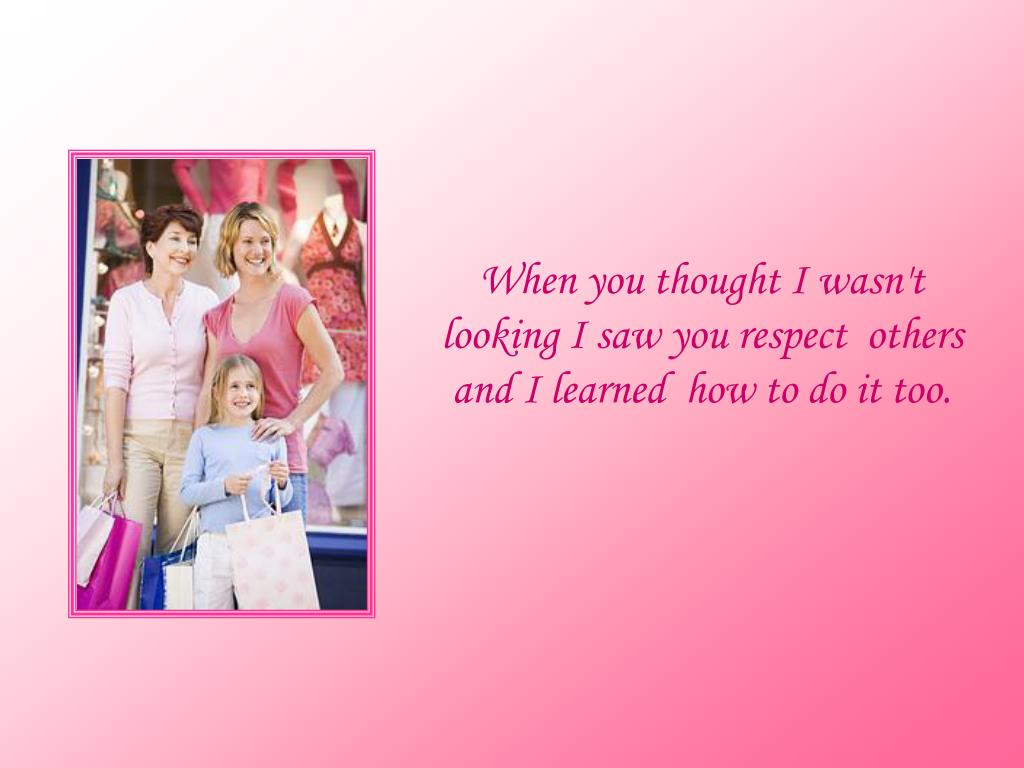 When you thought I wasn't looking I saw you respect others and I learned how to do it too.